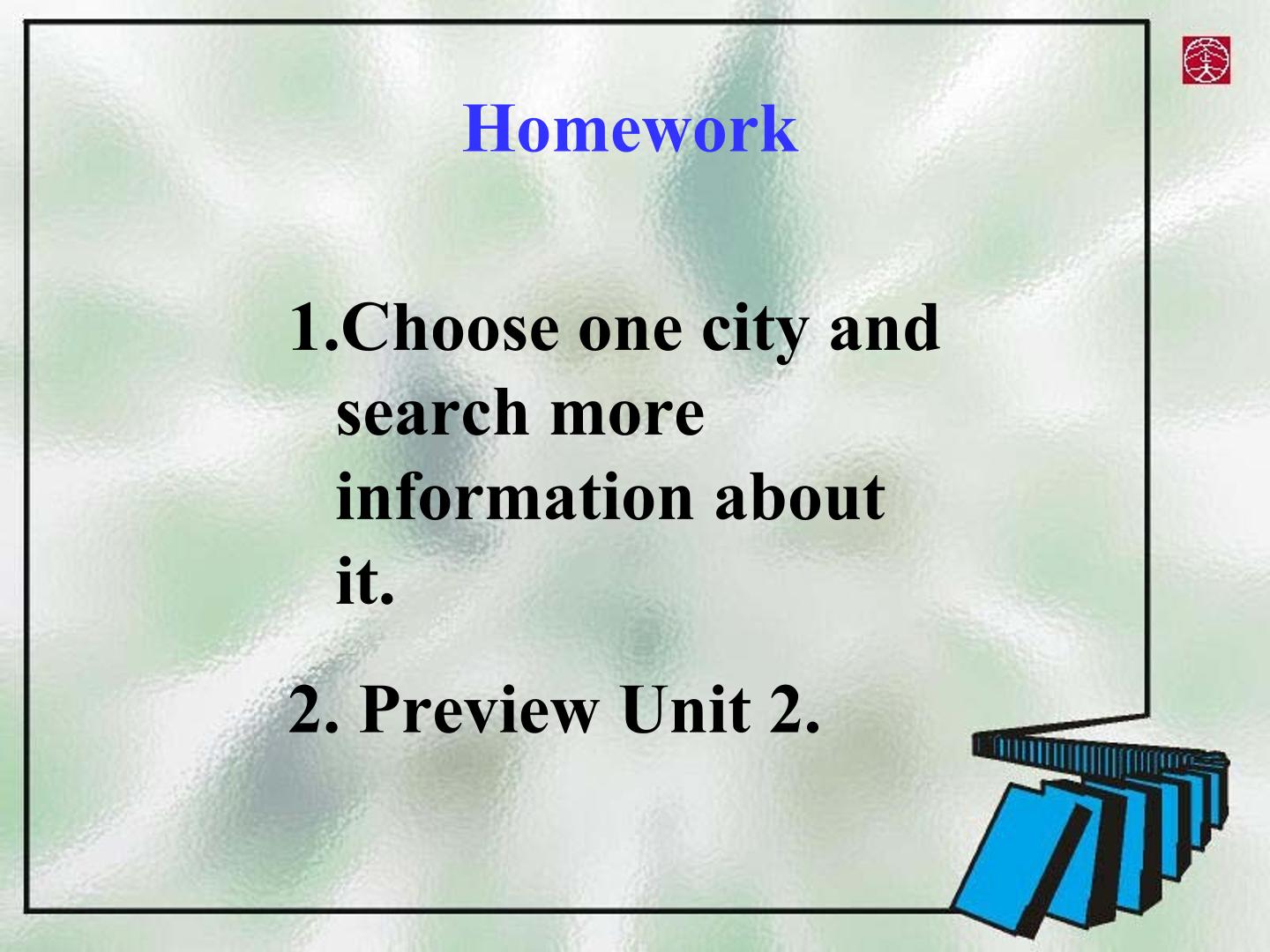 Homework

1.Choose one city and search more information about it.

2. Preview Unit 2.